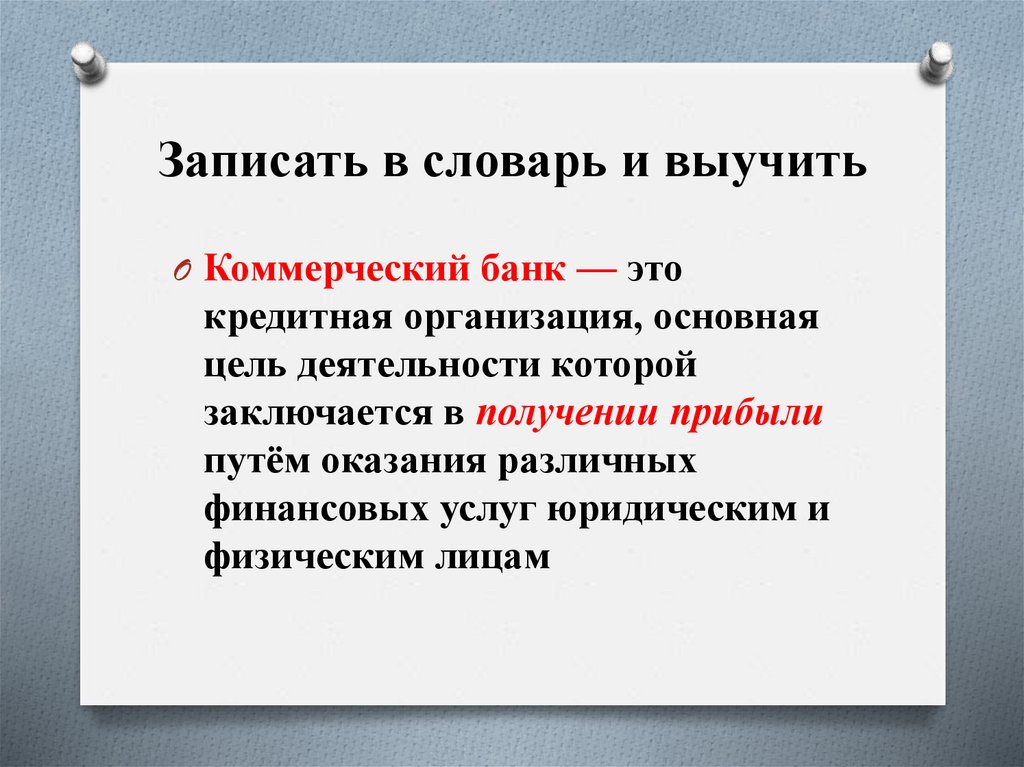 Записать в словарь и выучить

Коммерческий банк — это кредитная организация, основная цель деятельности которой заключается в получении прибыли путём оказания различных финансовых услуг юридическим и физическим лицам